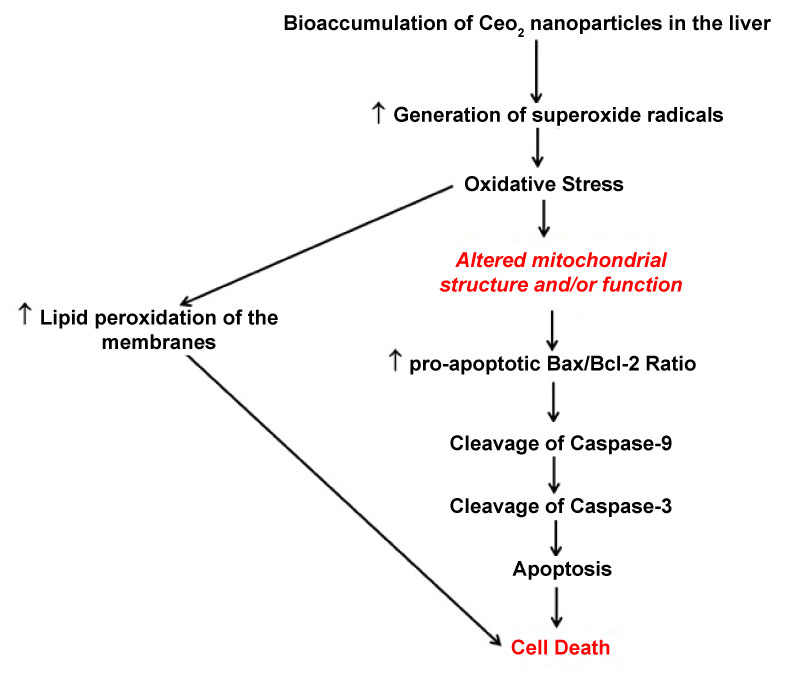 Bioaccumulation of $Ceo_2$ nanoparticles in the liver

↑ Generation of superoxide radicals

Oxidative Stress

Altered mitochondrial structure and/or function

↑ Lipid peroxidation of the membranes

↑ pro-apoptotic Bax/Bcl-2 Ratio

Cleavage of Caspase-9

Cleavage of Caspase-3

Apoptosis

Cell Death